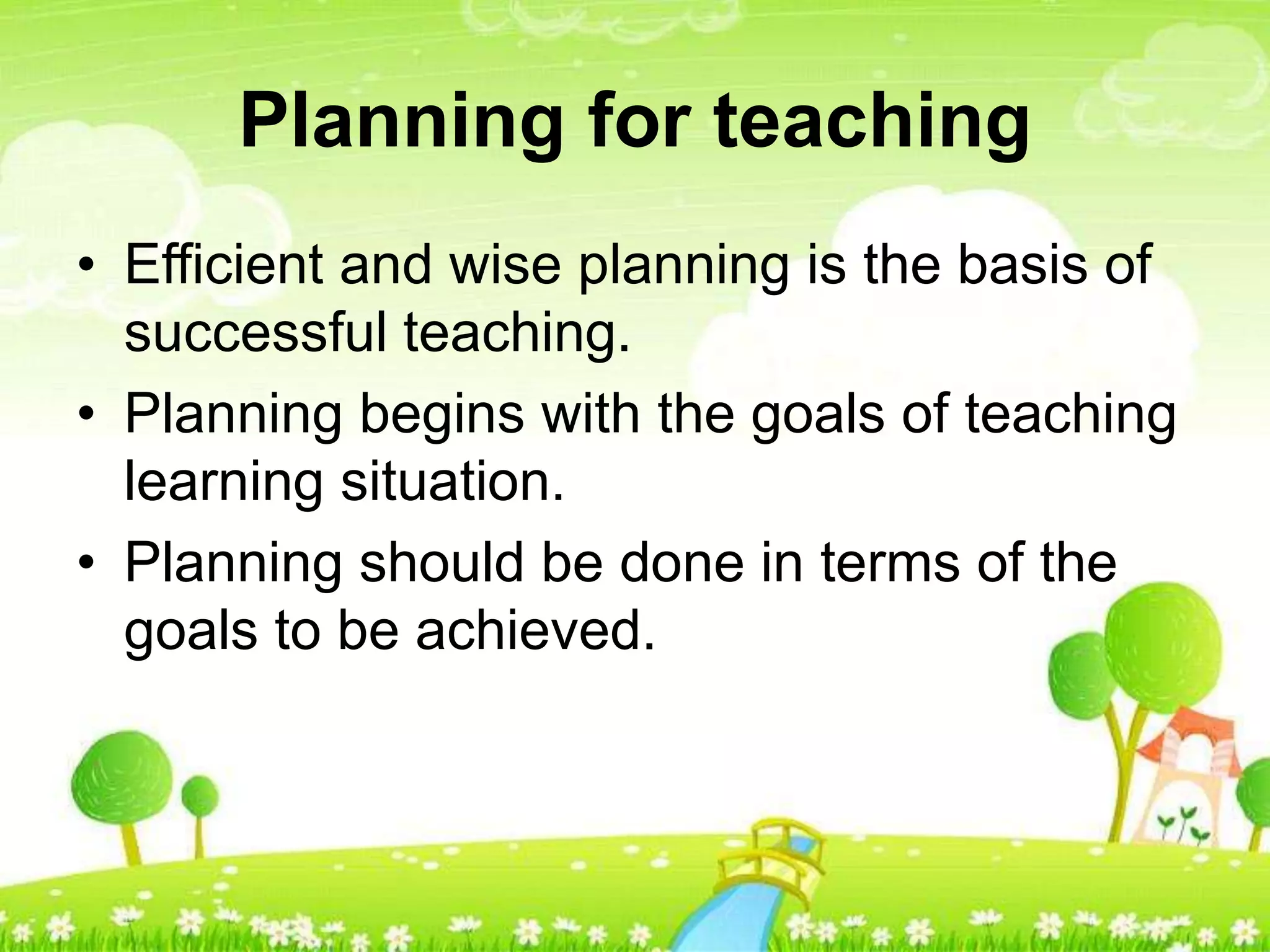 Planning for teaching

• Efficient and wise planning is the basis of successful teaching.
• Planning begins with the goals of teaching learning situation.
• Planning should be done in terms of the goals to be achieved.